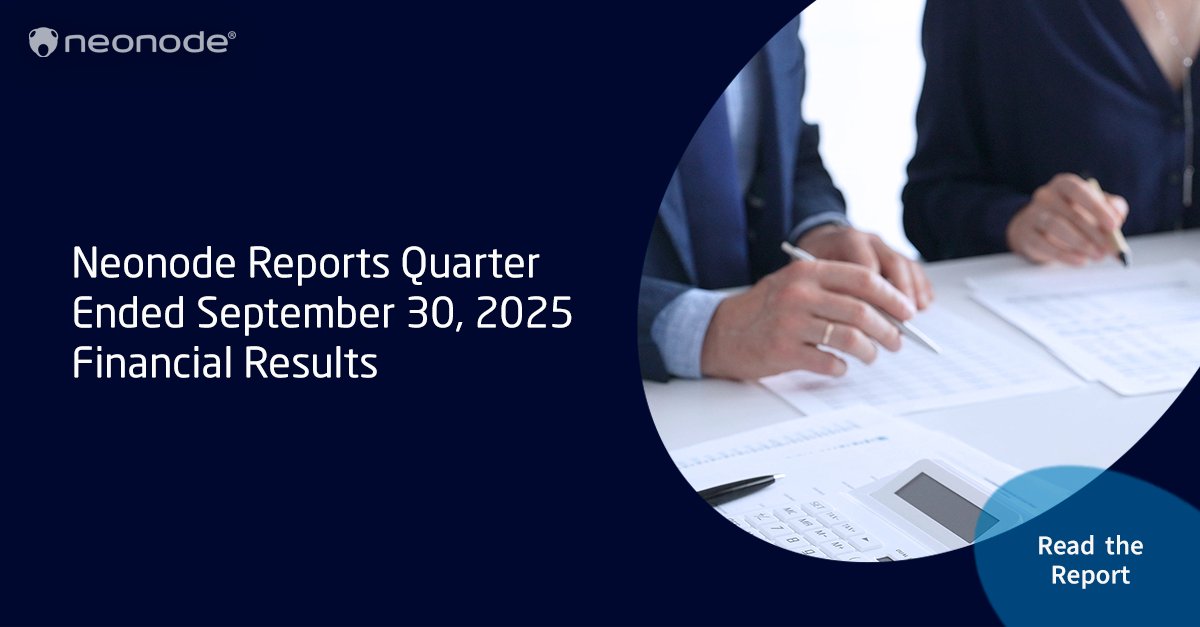 neonode®

Neonode Reports Quarter Ended September 30, 2025 Financial Results

Read the Report